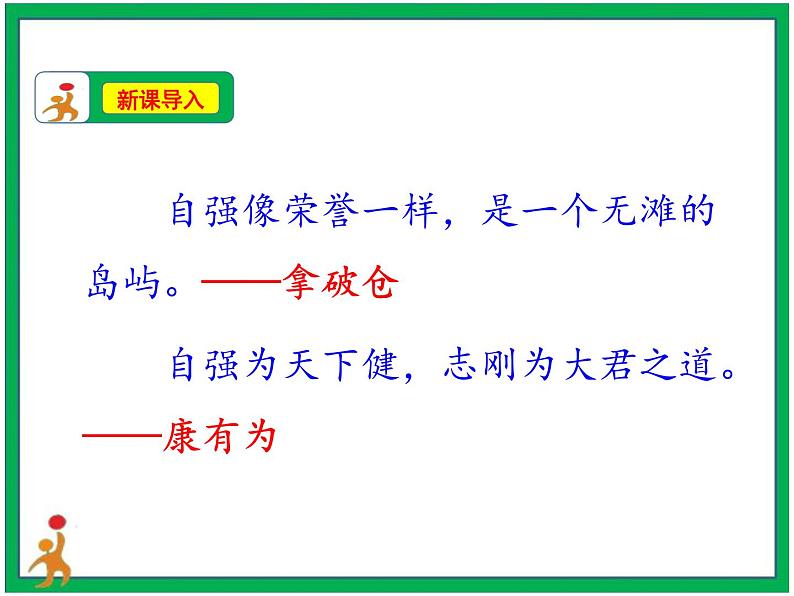 新课导入

自强像荣誉一样，是一个无滩的岛屿。——拿破仑

自强为天下健，志刚为大君之道。——康有为